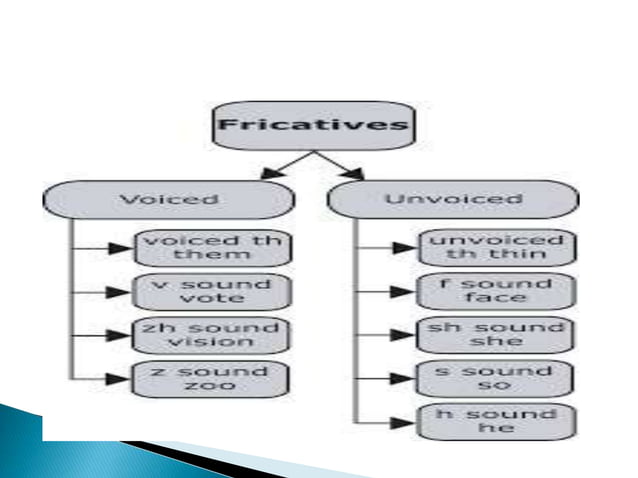 Fricatives

Voiced

voiced th them

v sound vote

zh sound vision

z sound zoo

Unvoiced

unvoiced th thin

f sound face

sh sound she

s sound so

h sound he